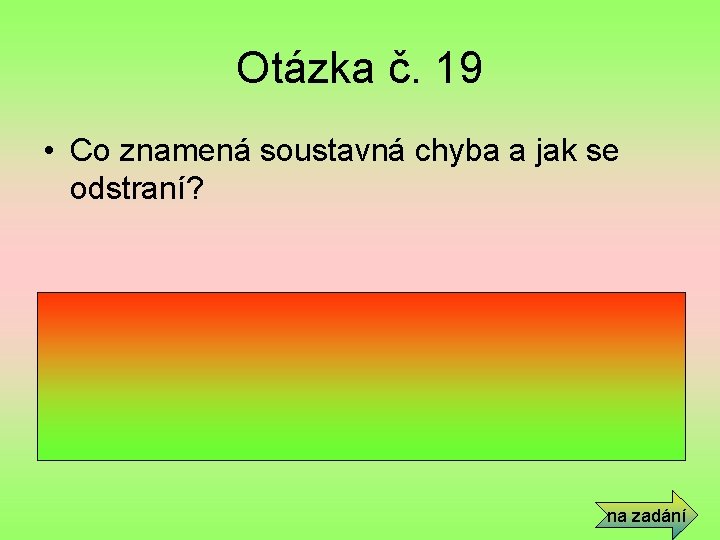 Otázka č. 19

• Co znamená soustavná chyba a jak se odstraní?

na zadání